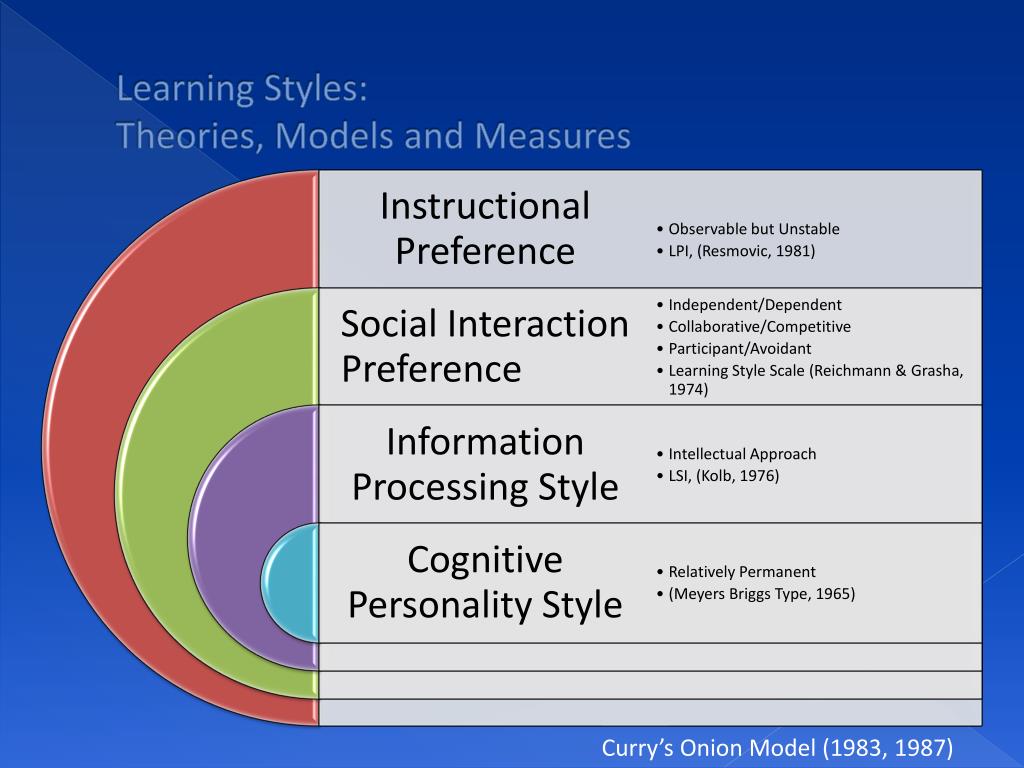 Learning Styles:
Theories, Models and Measures

Instructional Preference

• Observable but Unstable
• LPI, (Resmovic, 1981)

Social Interaction Preference

• Independent/Dependent
• Collaborative/Competitive
• Participant/Avoidant
• Learning Style Scale (Reichmann & Grasha, 1974)

Information Processing Style

• Intellectual Approach
• LSI, (Kolb, 1976)

Cognitive Personality Style

• Relatively Permanent
• (Meyers Briggs Type, 1965)

Curry's Onion Model (1983, 1987)